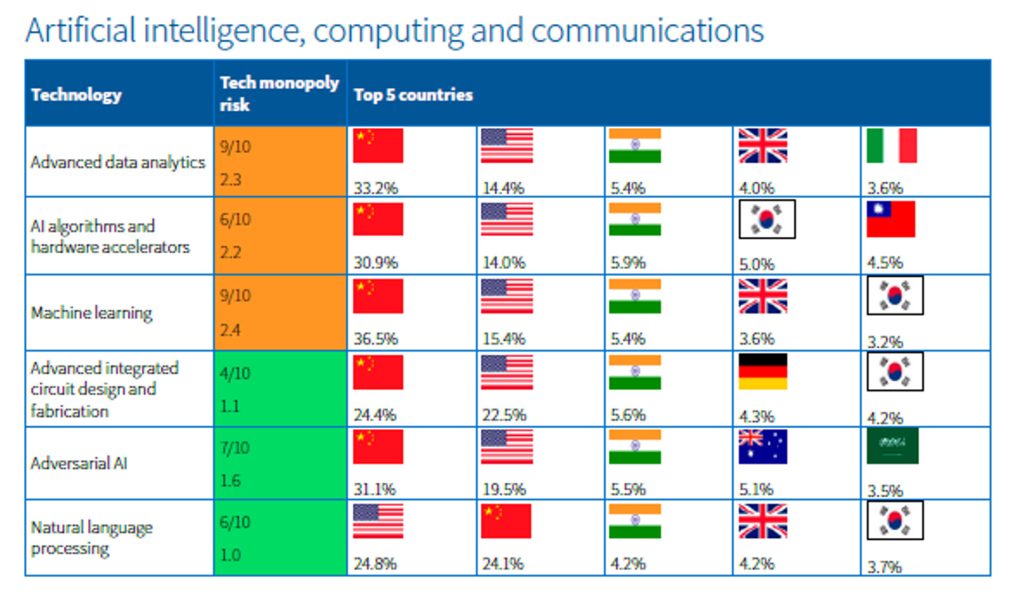 Artificial intelligence, computing and communications

| Technology | Tech monopoly risk | Top 5 countries | | | | |
|---|---|---|---|---|---|---|
| Advanced data analytics | 9/10 2.3 | 33.2% | 14.4% | 5.4% | 4.0% | 3.6% |
| AI algorithms and hardware accelerators | 6/10 2.2 | 30.9% | 14.0% | 5.9% | 5.0% | 4.5% |
| Machine learning | 9/10 2.4 | 36.5% | 15.4% | 5.4% | 3.6% | 3.2% |
| Advanced integrated circuit design and fabrication | 4/10 1.1 | 24.4% | 22.5% | 5.6% | 4.3% | 4.2% |
| Adversarial AI | 7/10 1.6 | 31.1% | 19.5% | 5.5% | 5.1% | 3.5% |
| Natural language processing | 6/10 1.0 | 24.8% | 24.1% | 4.2% | 4.2% | 3.7% |